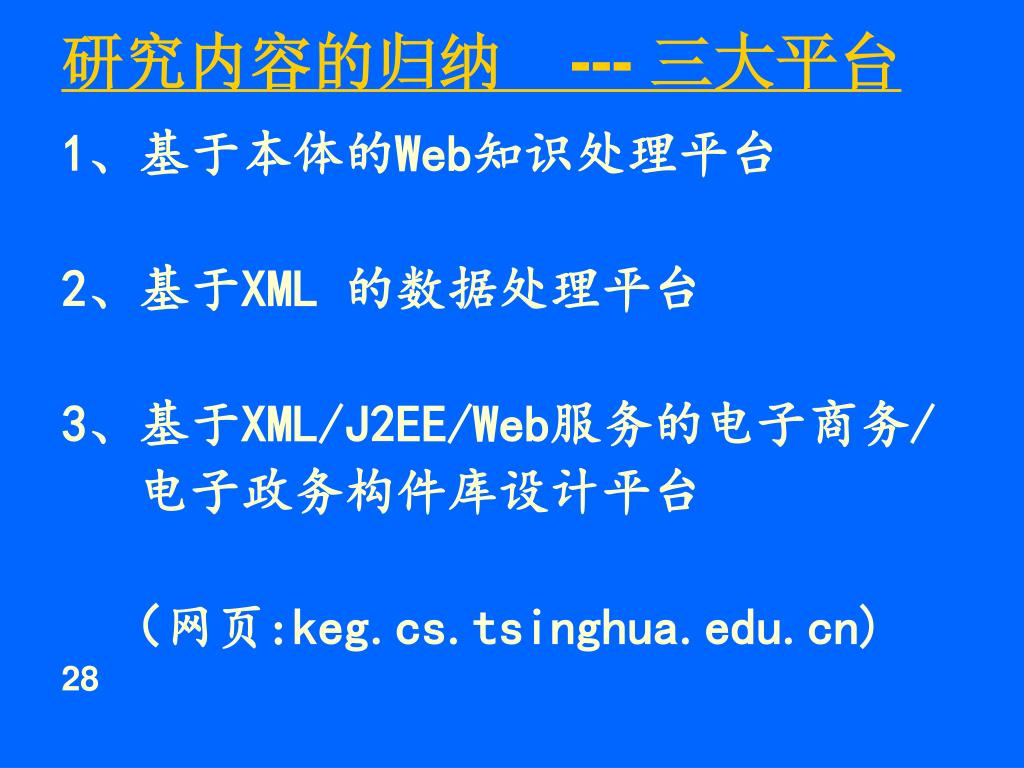 研究内容的归纳 --- 三大平台

1、基于本体的Web知识处理平台

2、基于XML 的数据处理平台

3、基于XML/J2EE/Web服务的电子商务/电子政务构件库设计平台

（网页:keg.cs.tsinghua.edu.cn)

28